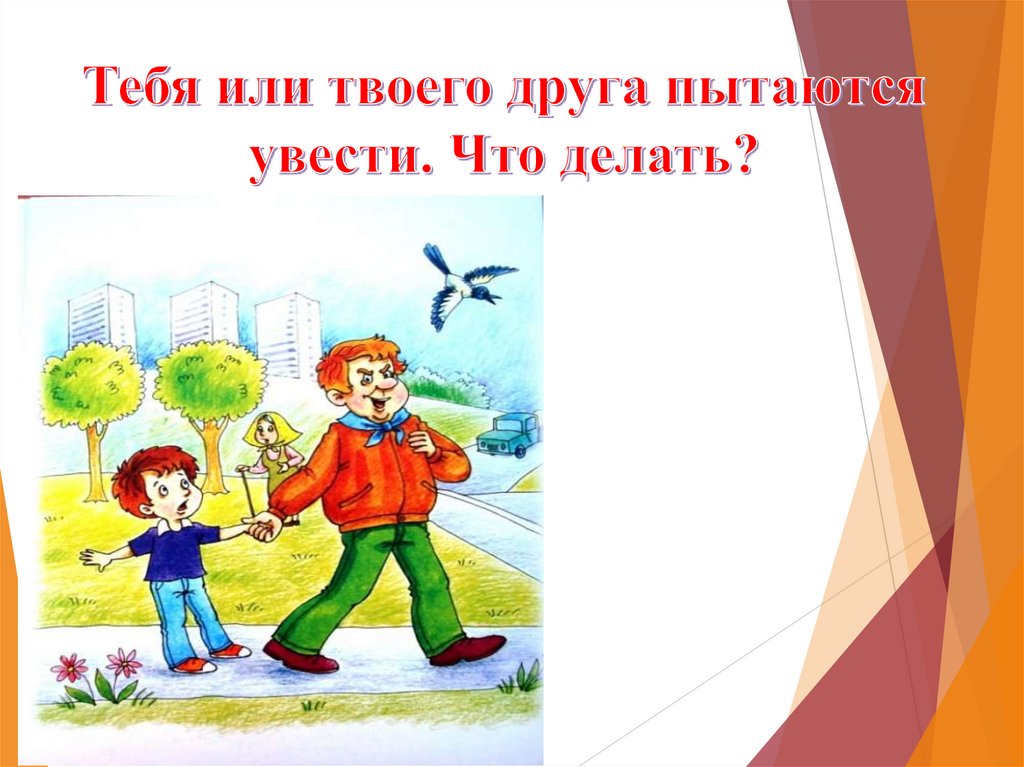 Тебя или твоего друга пытаются увести. Что делать?